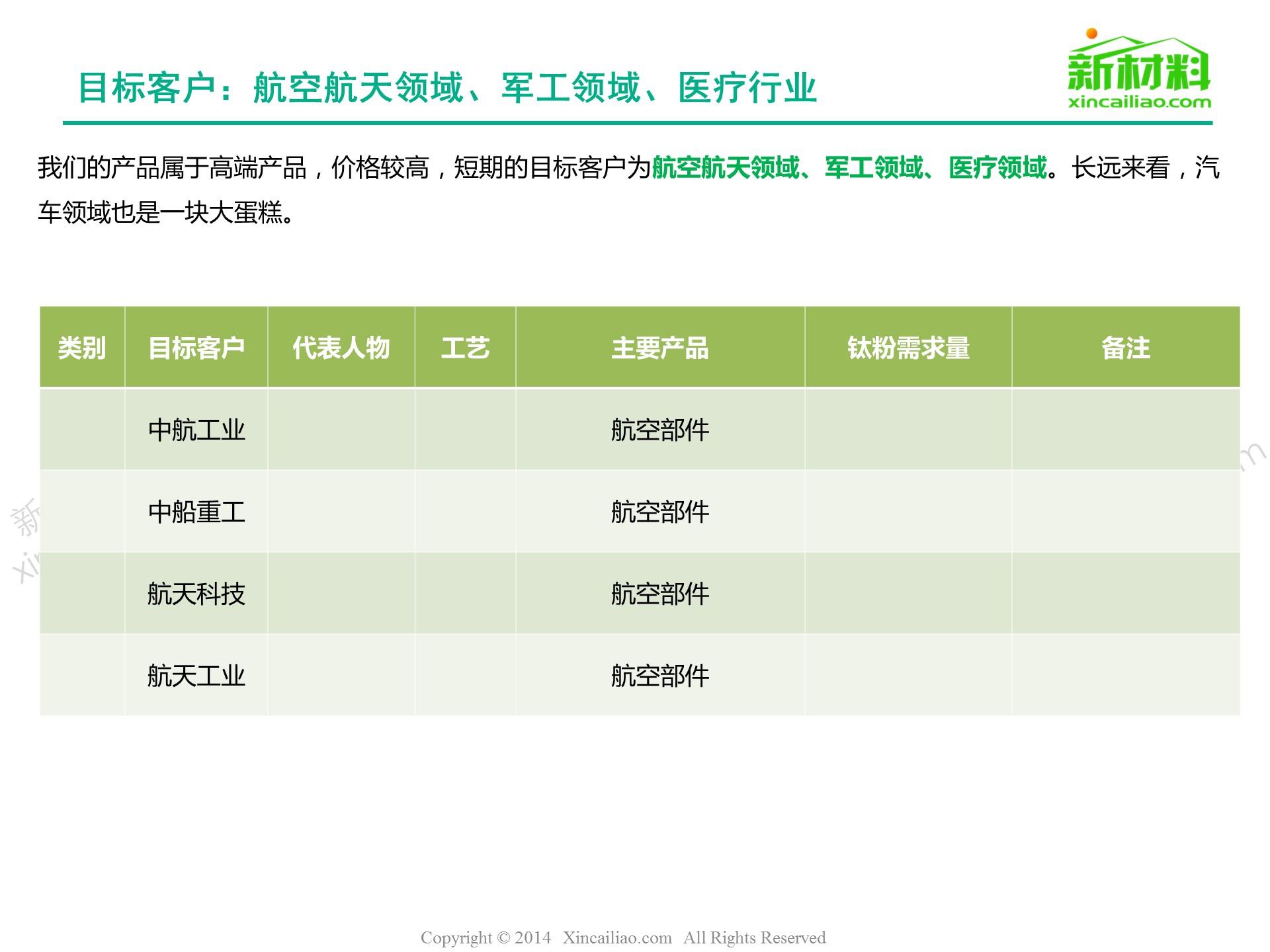 目标客户：航空航天领域、军工领域、医疗行业

新材料
xincailiao.com

我们的产品属于高端产品，价格较高，短期的目标客户为航空航天领域、军工领域、医疗领域。长远来看，汽车领域也是一块大蛋糕。

| 类别 | 目标客户 | 代表人物 | 工艺 | 主要产品 | 钛粉需求量 | 备注 |
|---|---|---|---|---|---|---|
| | 中航工业 | | | 航空部件 | | |
| | 中船重工 | | | 航空部件 | | |
| | 航天科技 | | | 航空部件 | | |
| | 航天工业 | | | 航空部件 | | |

Copyright © 2014 Xincailiao.com All Rights Reserved